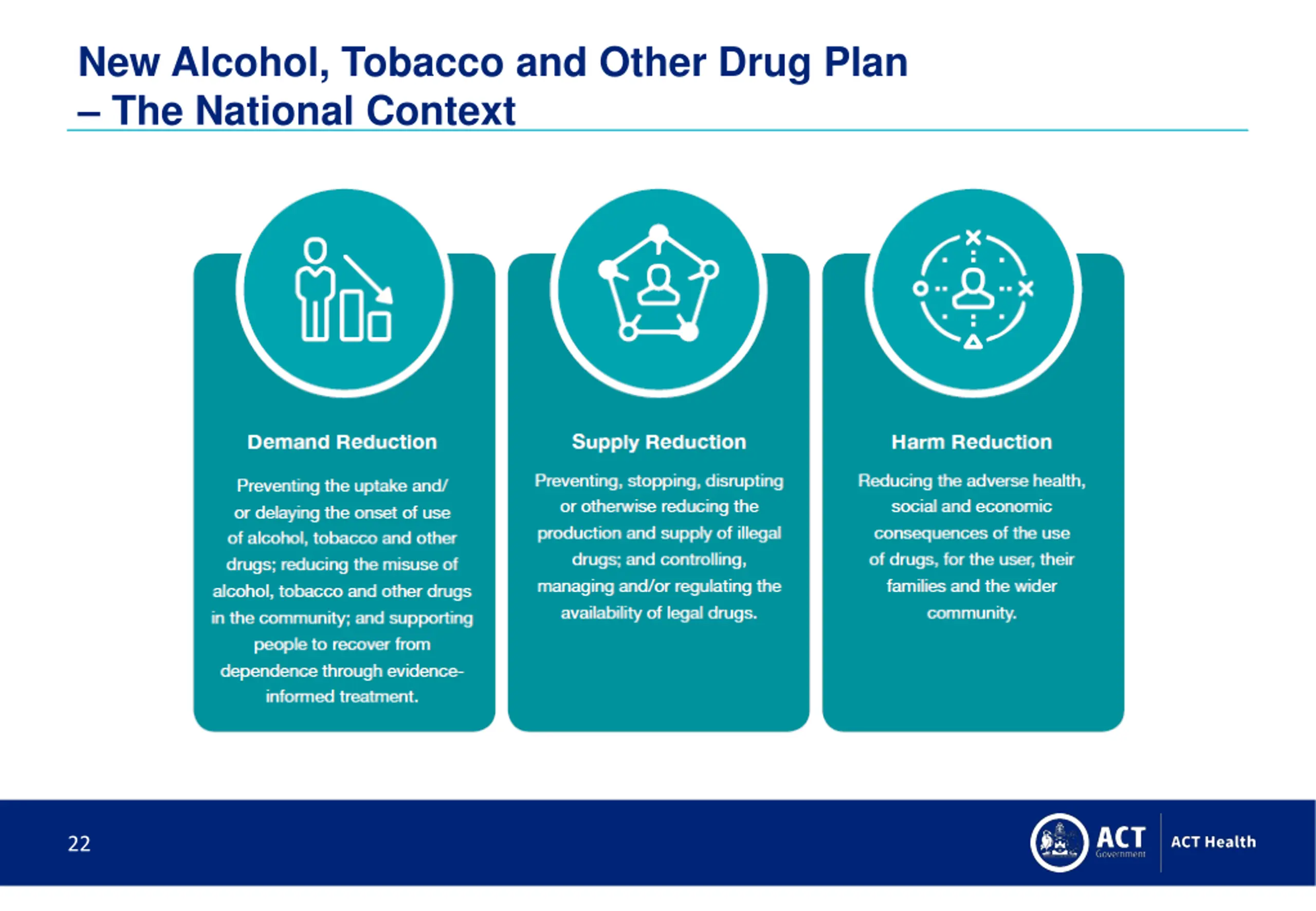 New Alcohol, Tobacco and Other Drug Plan – The National Context

Demand Reduction

Preventing the uptake and/ or delaying the onset of use of alcohol, tobacco and other drugs; reducing the misuse of alcohol, tobacco and other drugs in the community; and supporting people to recover from dependence through evidence-informed treatment.

Supply Reduction

Preventing, stopping, disrupting or otherwise reducing the production and supply of illegal drugs; and controlling, managing and/or regulating the availability of legal drugs.

Harm Reduction

Reducing the adverse health, social and economic consequences of the use of drugs, for the user, their families and the wider community.

22

ACT Government

ACT Health